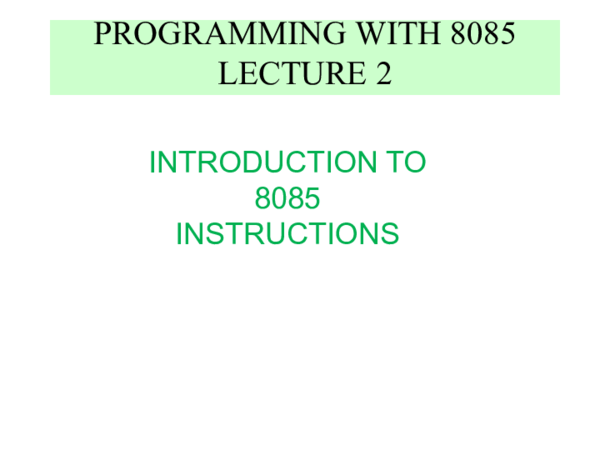 PROGRAMMING WITH 8085
LECTURE 2

INTRODUCTION TO
8085
INSTRUCTIONS